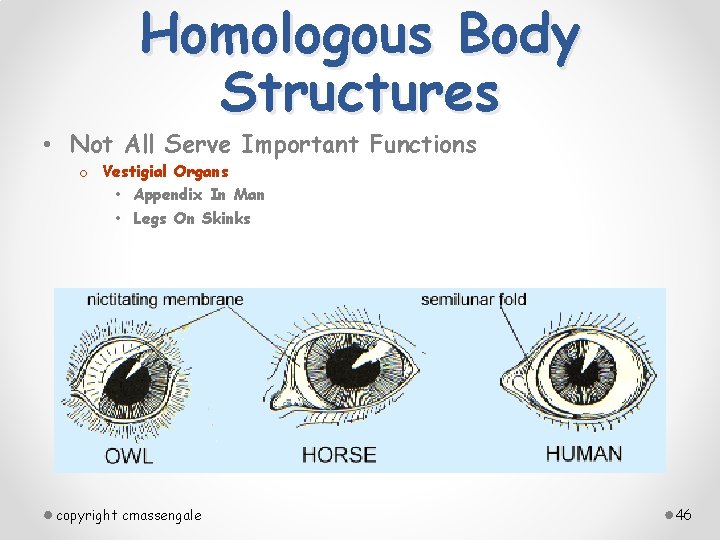 Homologous Body Structures

• Not All Serve Important Functions
  o Vestigial Organs
    • Appendix In Man
    • Legs On Skinks

nictitating membrane

semilunar fold

OWL

HORSE

HUMAN

copyright cmassengale

46